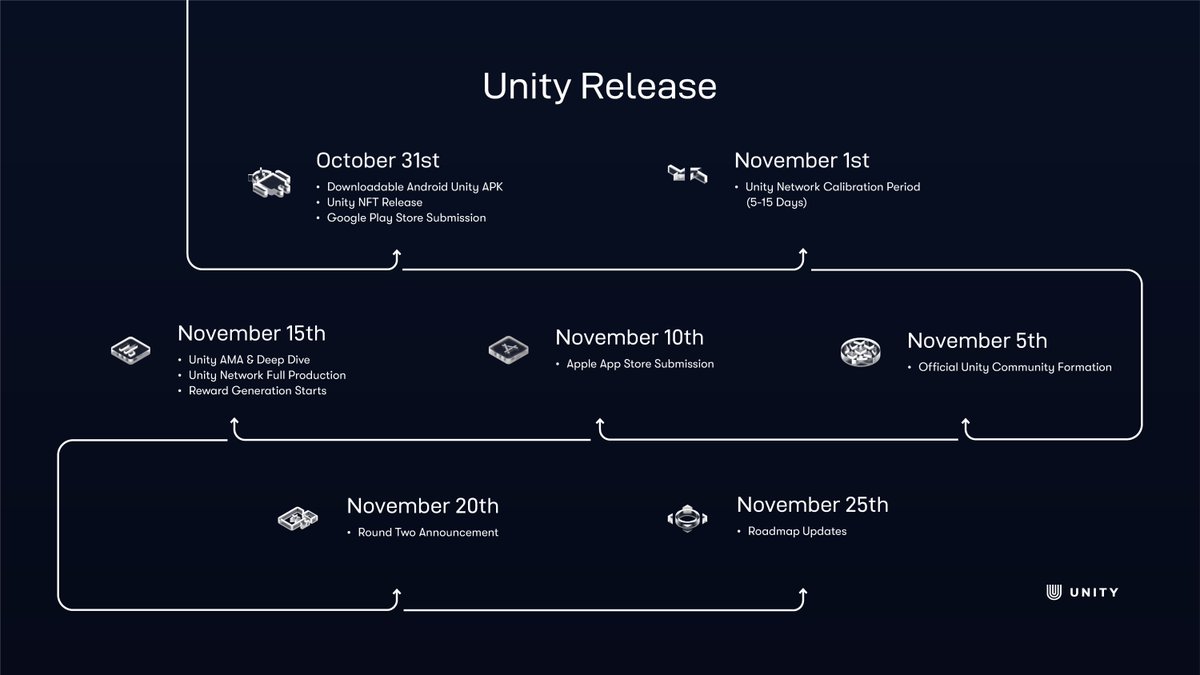 Unity Release

October 31st
• Downloadable Android Unity APK
• Unity NFT Release
• Google Play Store Submission

November 1st
• Unity Network Calibration Period (5-15 Days)

November 15th
• Unity AMA & Deep Dive
• Unity Network Full Production
• Reward Generation Starts

November 10th
• Apple App Store Submission

November 5th
• Official Unity Community Formation

November 20th
• Round Two Announcement

November 25th
• Roadmap Updates

UNITY